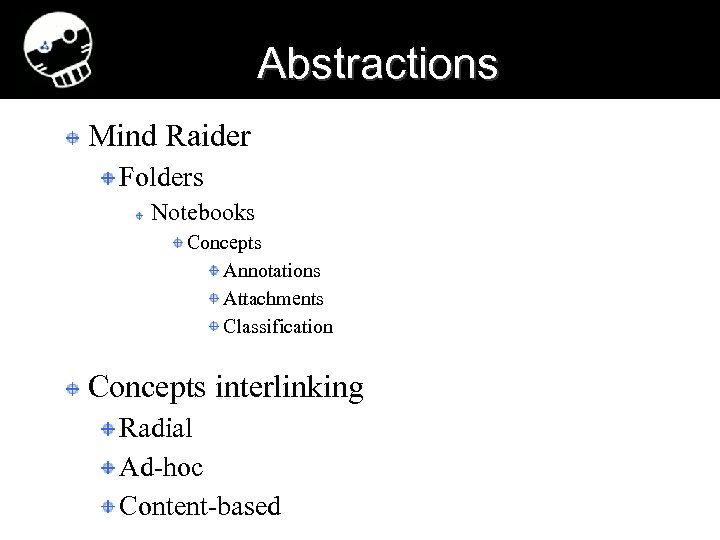 Abstractions

Mind Raider
Folders
Notebooks
Concepts
Annotations
Attachments
Classification

Concepts interlinking
Radial
Ad-hoc
Content-based